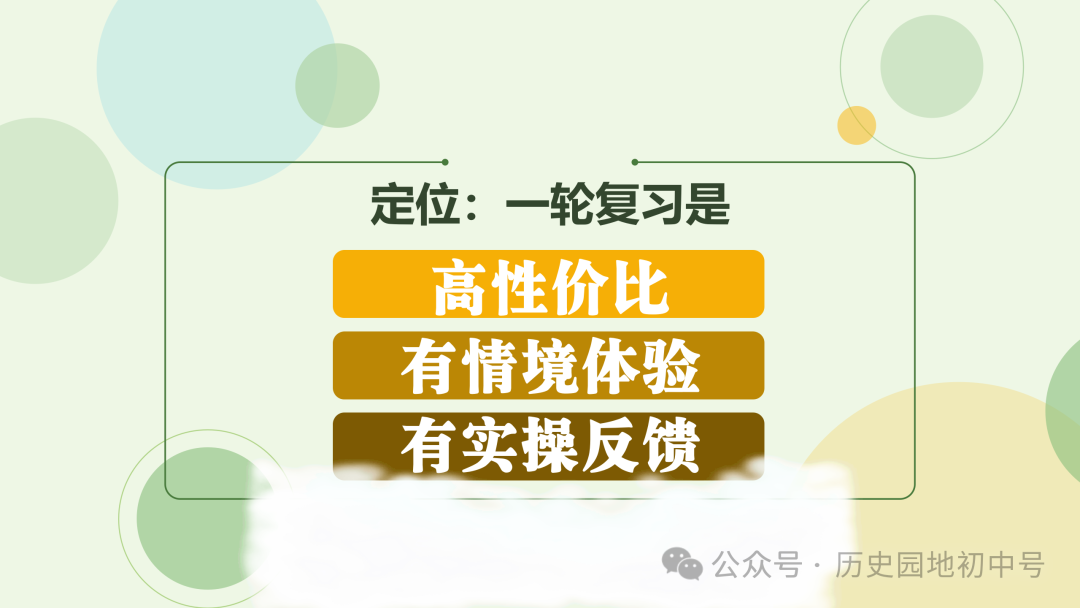 定位：一轮复习是

高性价比

有情境体验

有实操反馈

公众号 · 历史园地初中号